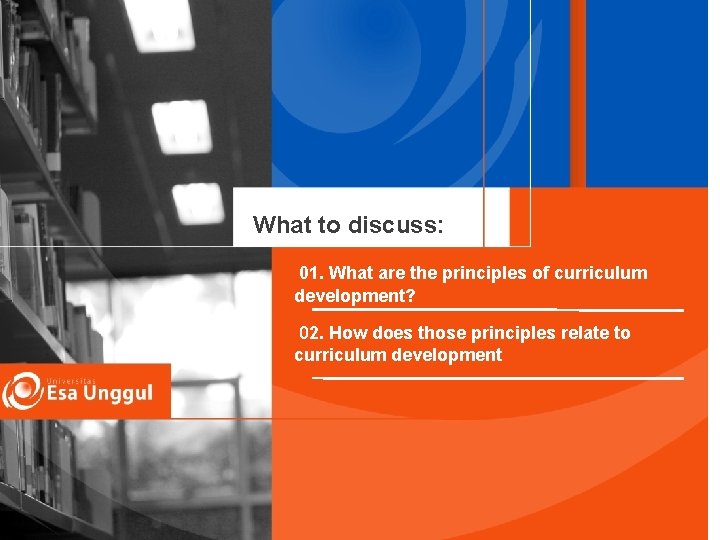 What to discuss:

01. What are the principles of curriculum development?

02. How does those principles relate to curriculum development

Universitas
Esa Unggul